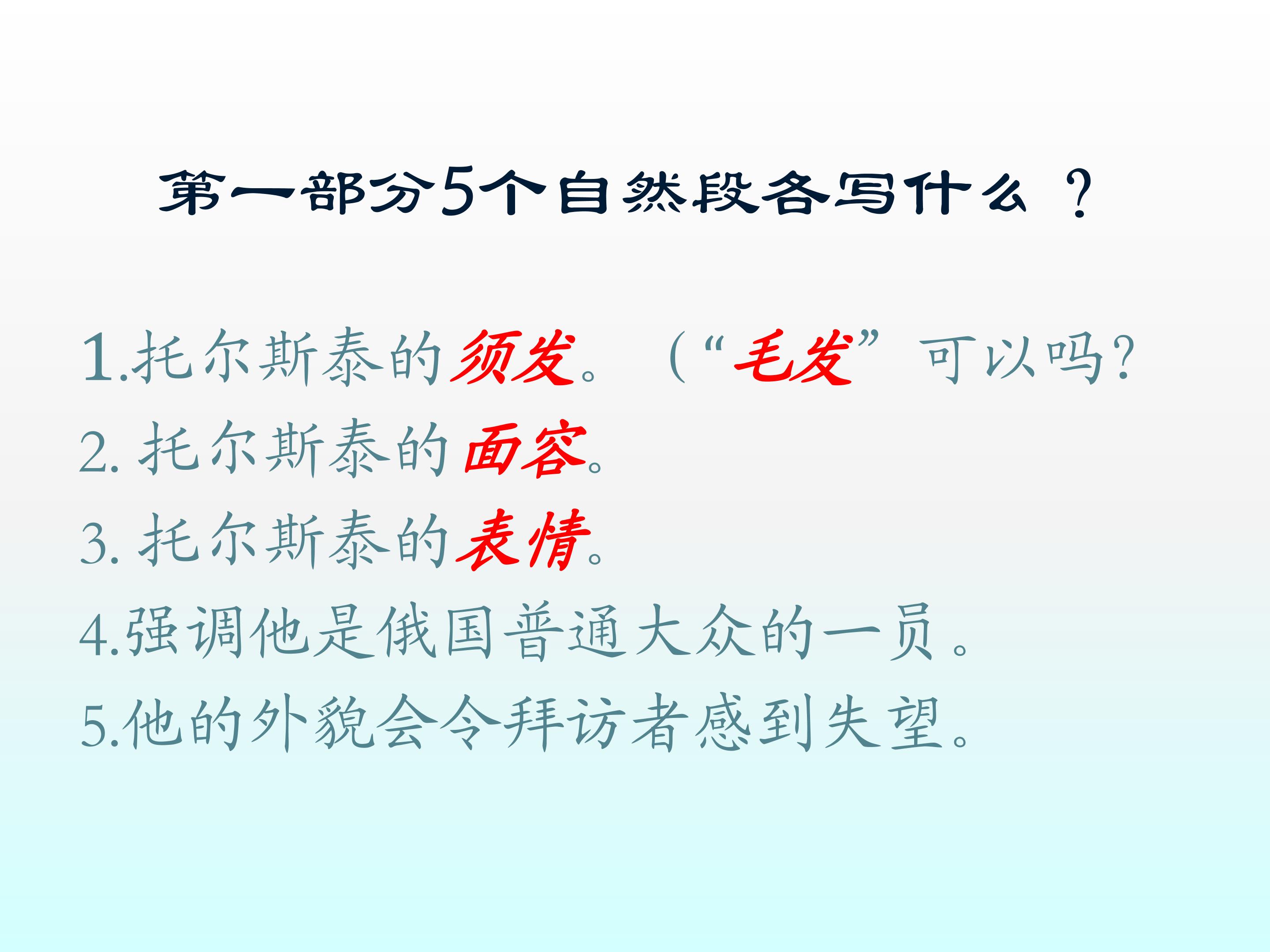 第一部分5个自然段各写什么？

1.托尔斯泰的须发。（“毛发”可以吗?

2.托尔斯泰的面容。

3.托尔斯泰的表情。

4.强调他是俄国普通大众的一员。

5.他的外貌会令拜访者感到失望。